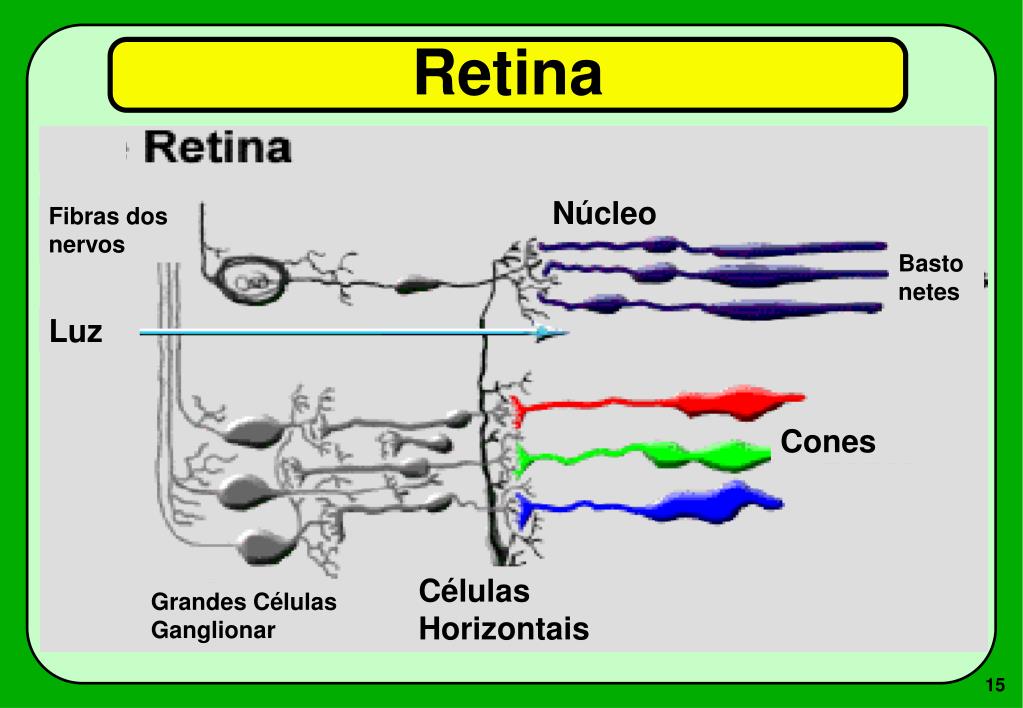 Retina

Retina

Fibras dos nervos

Núcleo

Basto netes

Luz

Cones

Grandes Células Ganglionar

Células Horizontais

15